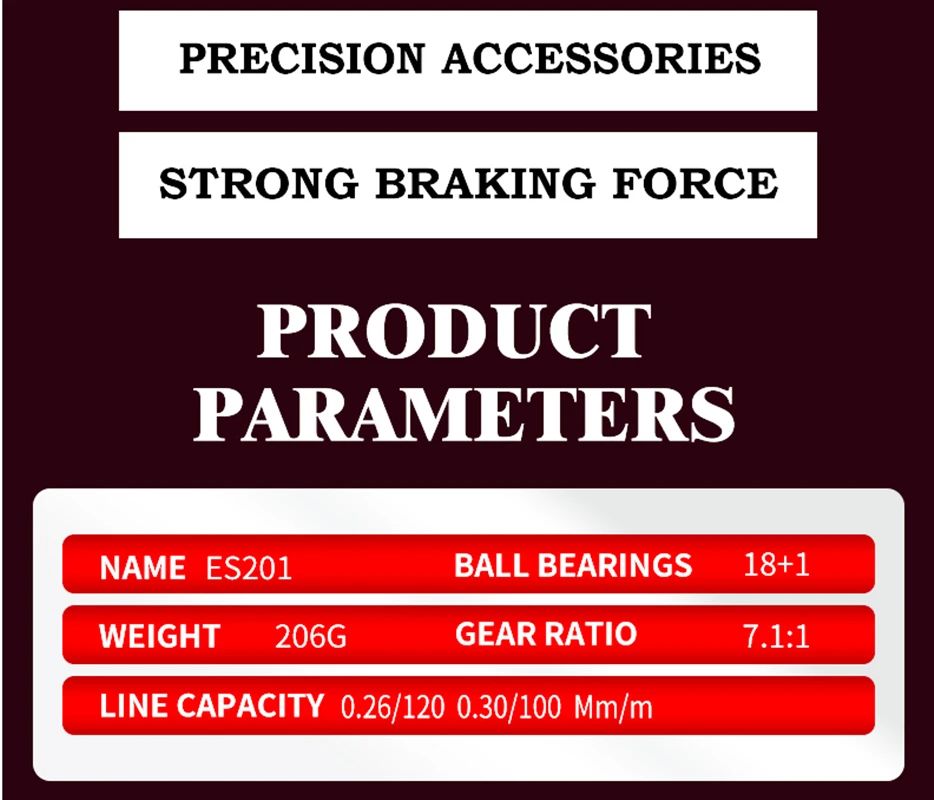 PRECISION ACCESSORIES

STRONG BRAKING FORCE

PRODUCT PARAMETERS

NAME ES201 BALL BEARINGS 18+1

WEIGHT 206G GEAR RATIO 7.1:1

LINE CAPACITY 0.26/120 0.30/100 Mm/m